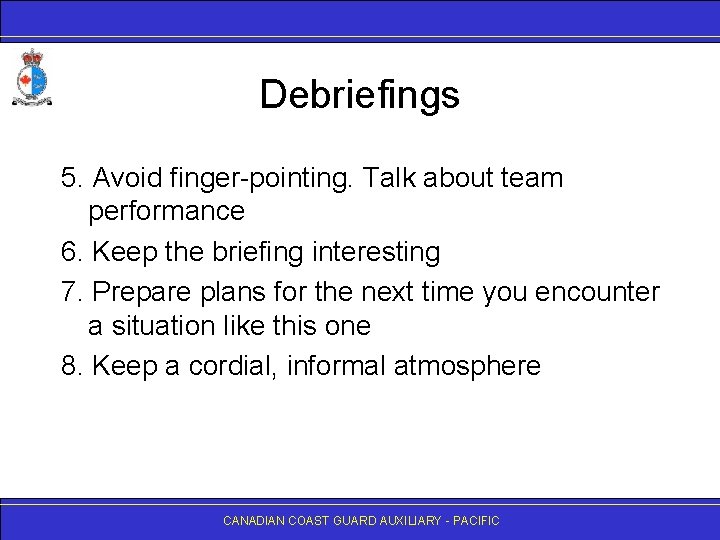 Debriefings

5. Avoid finger-pointing. Talk about team performance

6. Keep the briefing interesting

7. Prepare plans for the next time you encounter a situation like this one

8. Keep a cordial, informal atmosphere

CANADIAN COAST GUARD AUXILIARY - PACIFIC